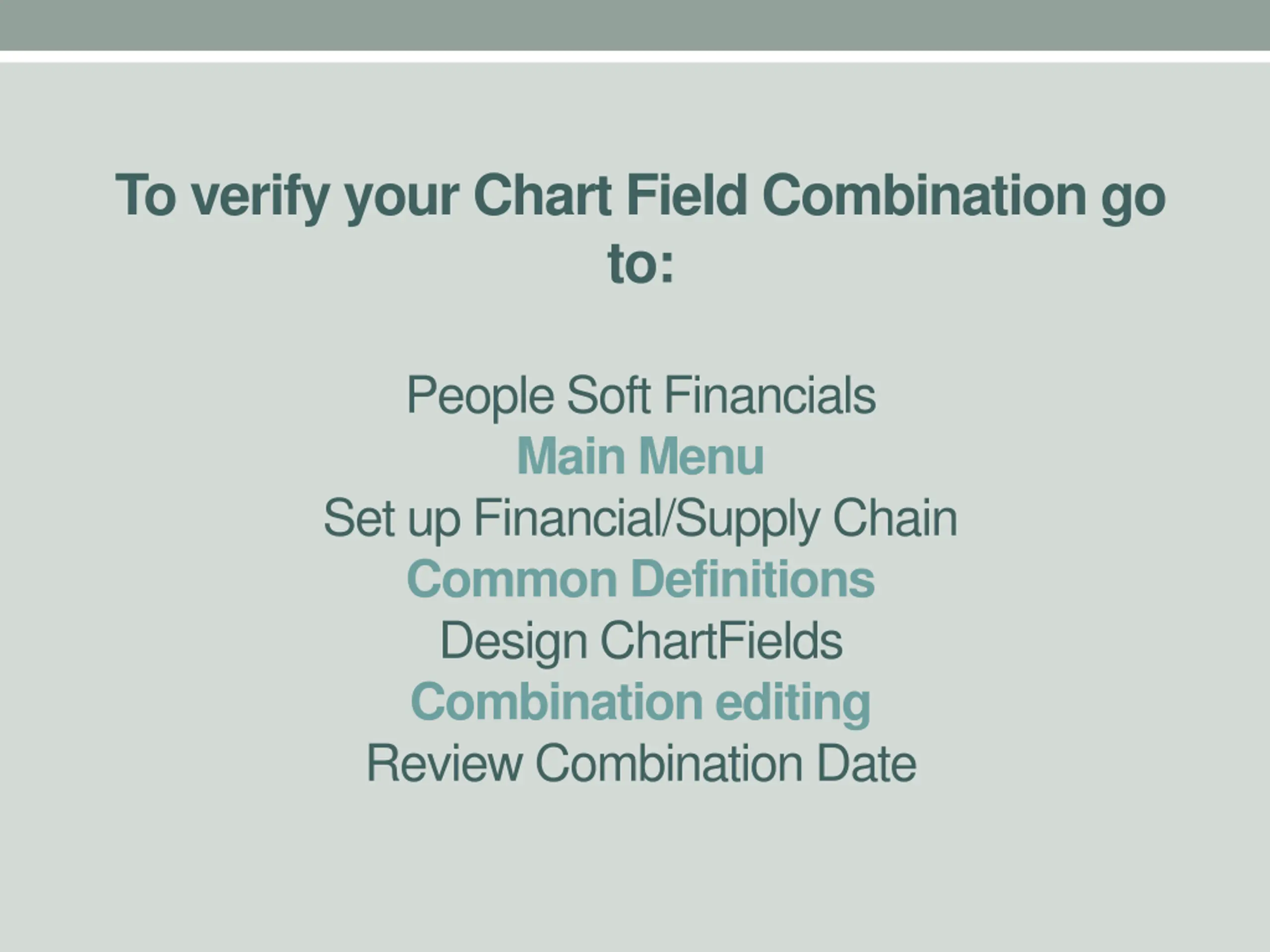 To verify your Chart Field Combination go to:

People Soft Financials
Main Menu
Set up Financial/Supply Chain
Common Definitions
Design ChartFields
Combination editing
Review Combination Date